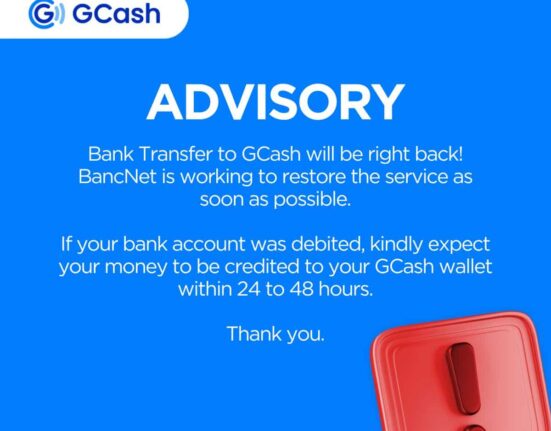 GCash

ADVISORY

Bank Transfer to GCash will be right back! BancNet is working to restore the service as soon as possible.

If your bank account was debited, kindly expect your money to be credited to your GCash wallet within 24 to 48 hours.

Thank you.